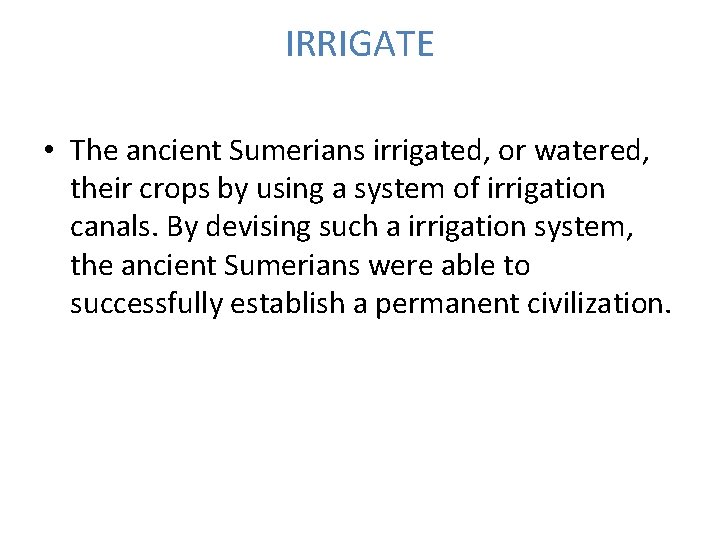 IRRIGATE

• The ancient Sumerians irrigated, or watered, their crops by using a system of irrigation canals. By devising such a irrigation system, the ancient Sumerians were able to successfully establish a permanent civilization.